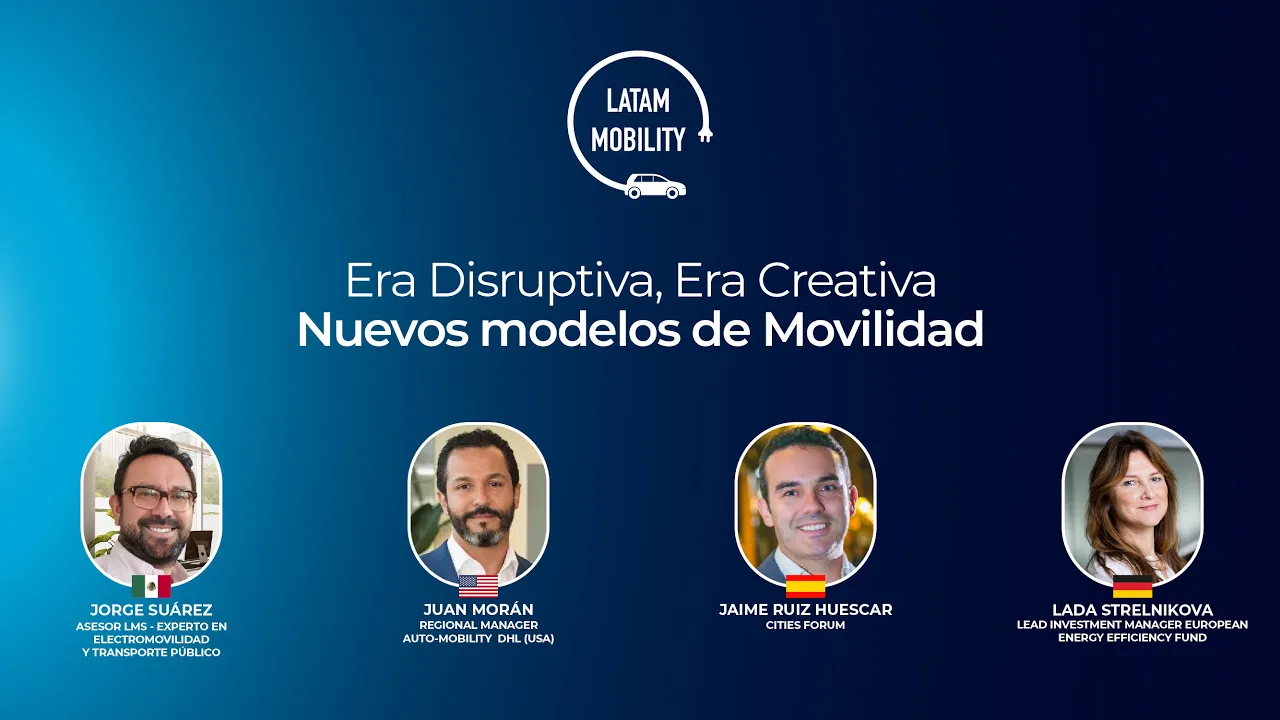 LATAM MOBILITY

Era Disruptiva, Era Creativa
Nuevos modelos de Movilidad

JORGE SUÁREZ
ASESOR LMS - EXPERTO EN ELECTROMOVILIDAD Y TRANSPORTE PÚBLICO

JUAN MORÁN
REGIONAL MANAGER AUTO-MOBILITY DHL (USA)

JAIME RUIZ HUESCAR
CITIES FORUM

LADA STRELNIKOVA
LEAD INVESTMENT MANAGER EUROPEAN ENERGY EFFICIENCY FUND